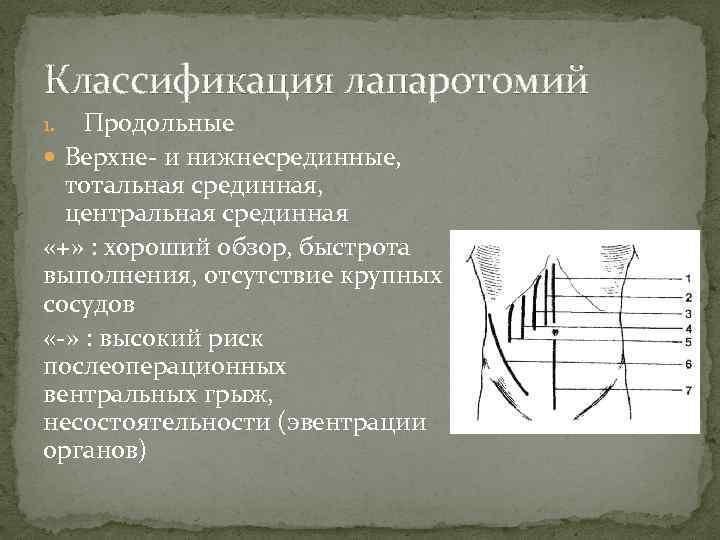 Классификация лапаротомий

1. Продольные

Верхне- и нижнесрединные, тотальная срединная, центральная срединная

«+» : хороший обзор, быстрота выполнения, отсутствие крупных сосудов

«-» : высокий риск послеоперационных вентральных грыж, несостоятельности (эвентрации органов)

1
2
3
4
5
6
7